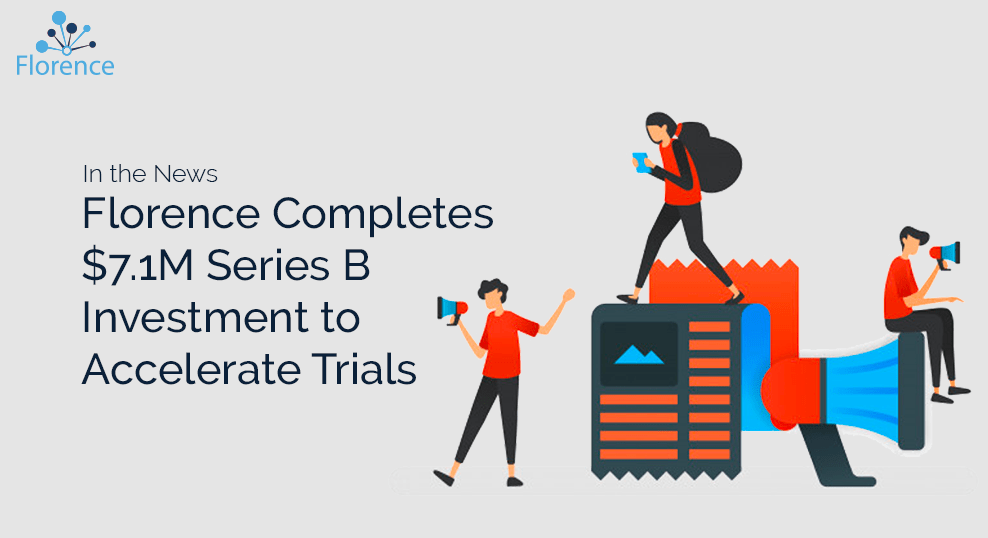 Florence

In the News

Florence Completes \$7.1M Series B Investment to Accelerate Trials